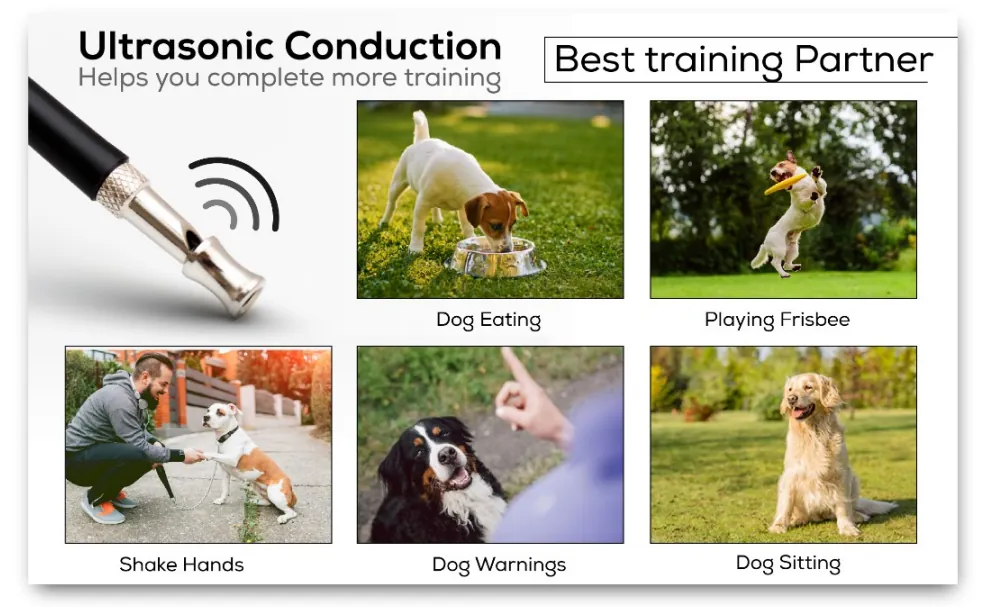 Ultrasonic Conduction
Helps you complete more training

Best training Partner

Dog Eating

Playing Frisbee

Shake Hands

Dog Warnings

Dog Sitting